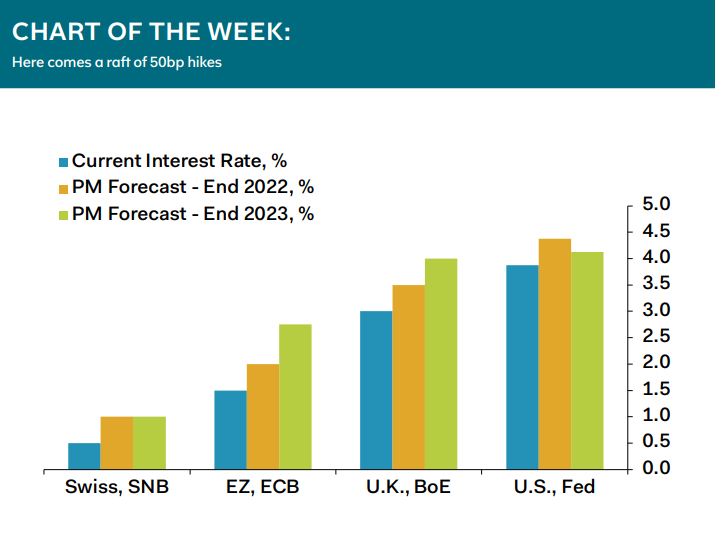 CHART OF THE WEEK:
Here comes a raft of 50bp hikes

Current Interest Rate, %
PM Forecast - End 2022, %
PM Forecast - End 2023, %

5.0
4.5
4.0
3.5
3.0
2.5
2.0
1.5
1.0
0.5
0.0

Swiss, SNB
EZ, ECB
U.K., BoE
U.S., Fed